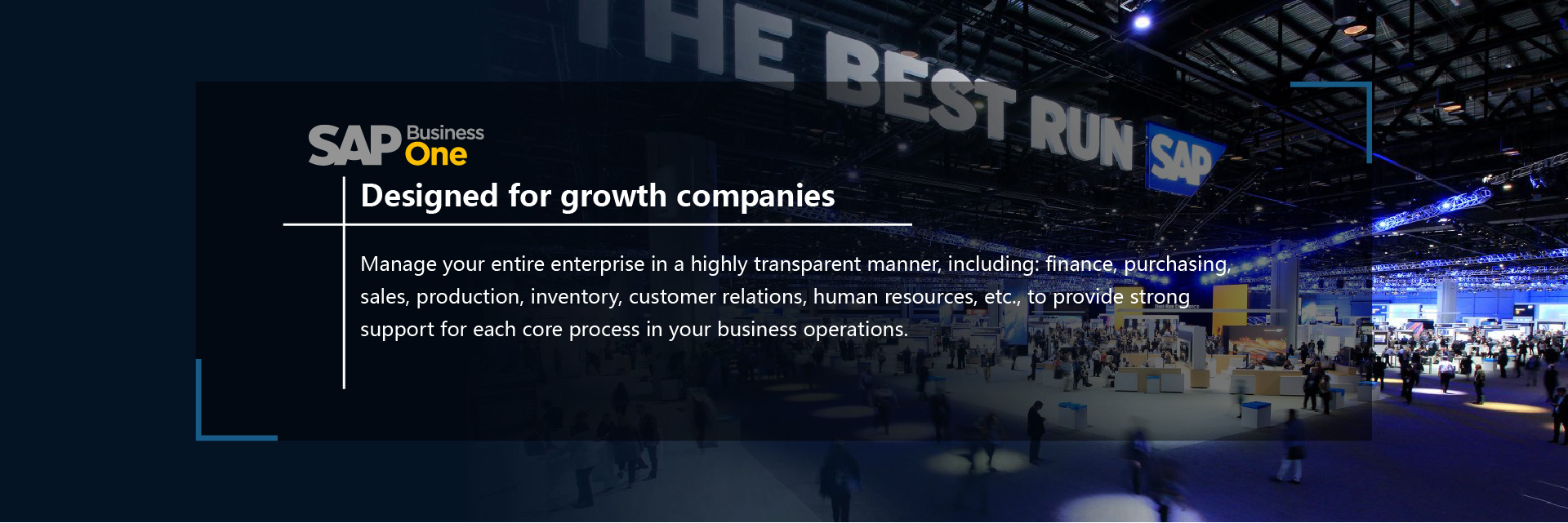 THE BEST RUN SAP

SAP Business One

Designed for growth companies

Manage your entire enterprise in a highly transparent manner, including: finance, purchasing, sales, production, inventory, customer relations, human resources, etc., to provide strong support for each core process in your business operations.